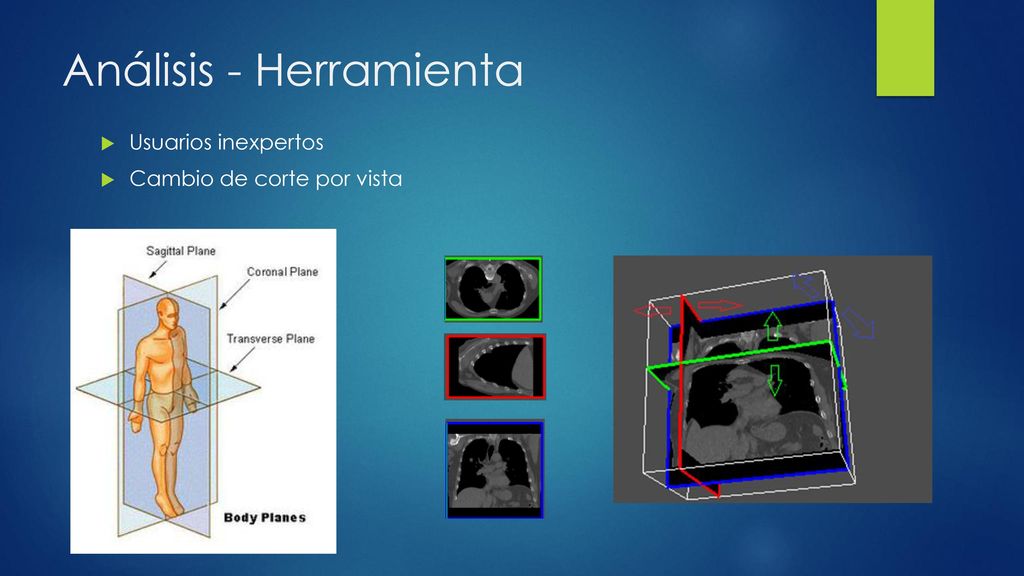 Análisis - Herramienta

Usuarios inexpertos

Cambio de corte por vista

Sagittal Plane

Coronal Plane

Transverse Plane

Body Planes